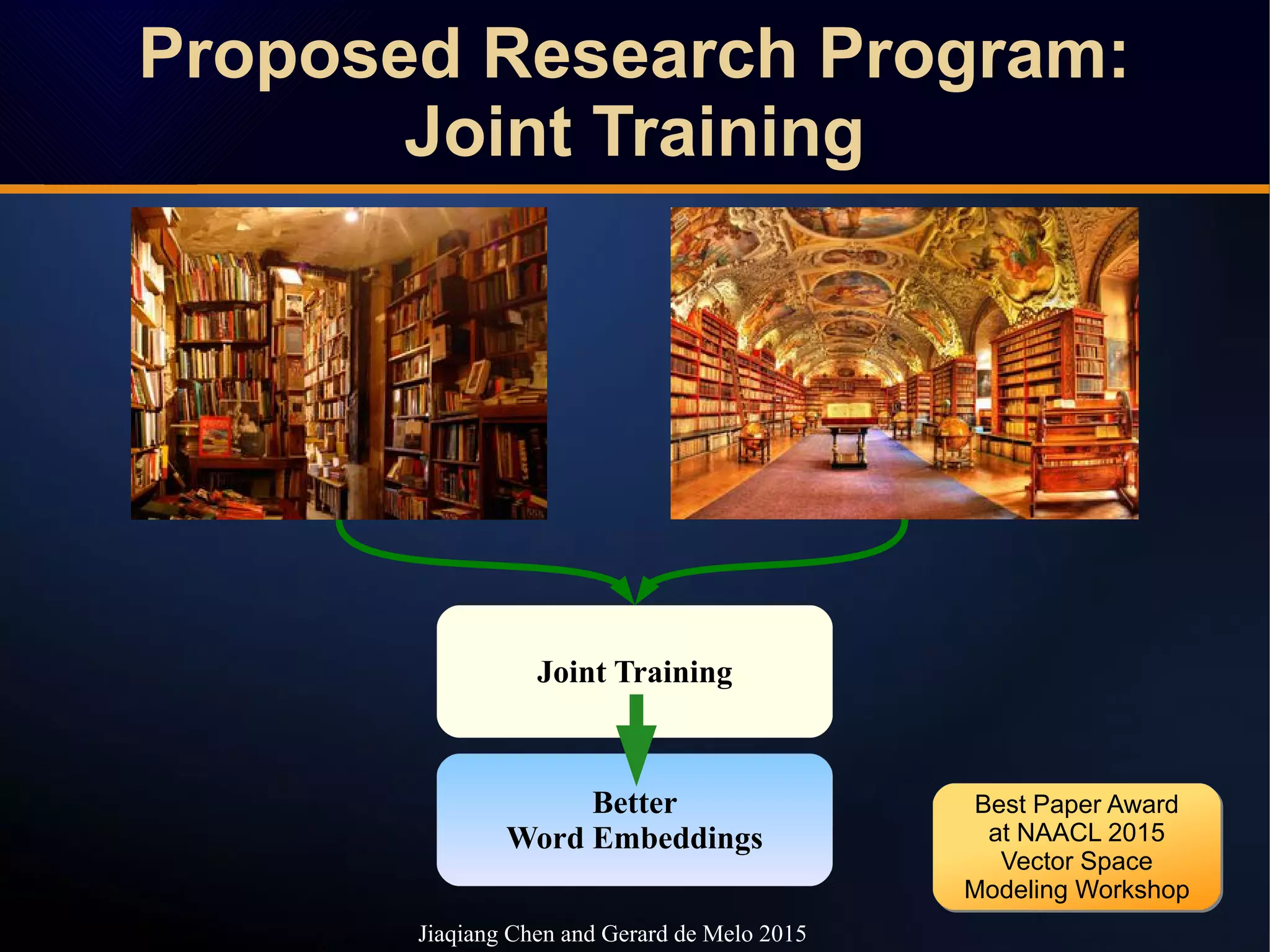 Proposed Research Program:
Joint Training

Joint Training

Better
Word Embeddings

Best Paper Award at NAACL 2015 Vector Space Modeling Workshop

Jiaqiang Chen and Gerard de Melo 2015